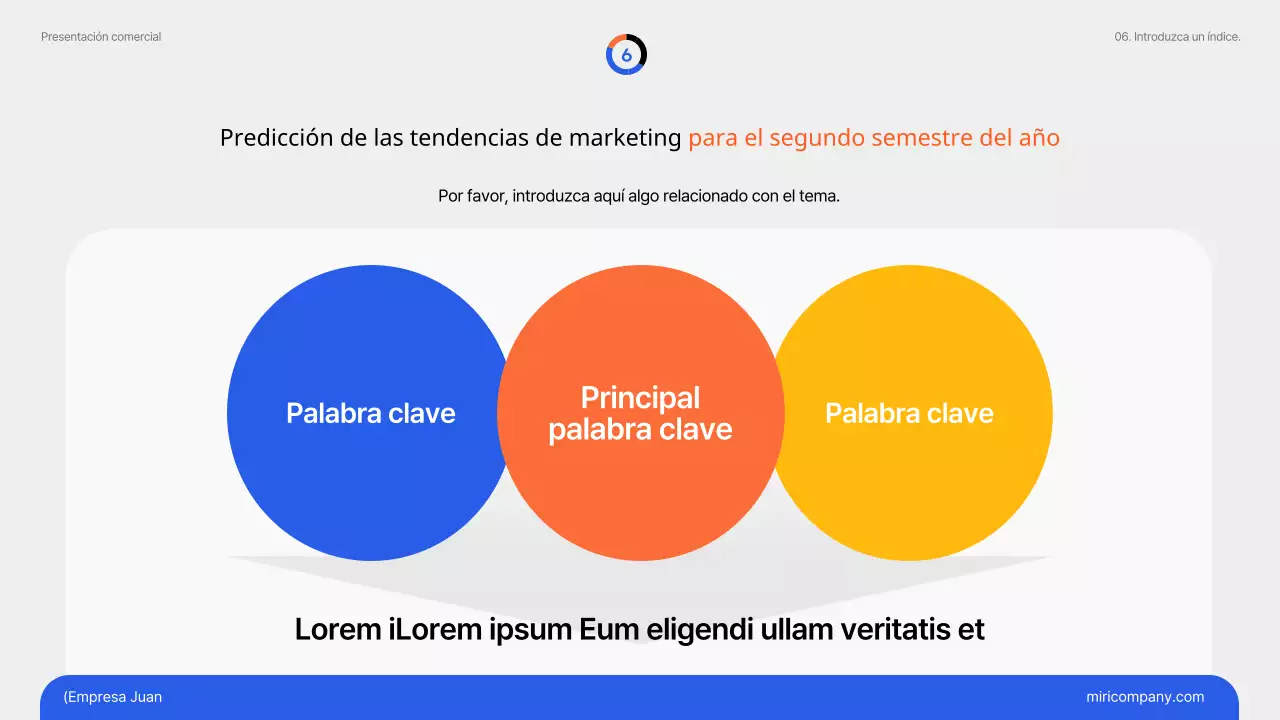 Presentación comercial

6

06. Introduzca un índice.

Predicción de las tendencias de marketing para el segundo semestre del año

Por favor, introduzca aquí algo relacionado con el tema.

Palabra clave

Principal palabra clave

Palabra clave

Lorem iLorem ipsum Eum eligendi ullam veritatis et

(Empresa Juan

miricompany.com